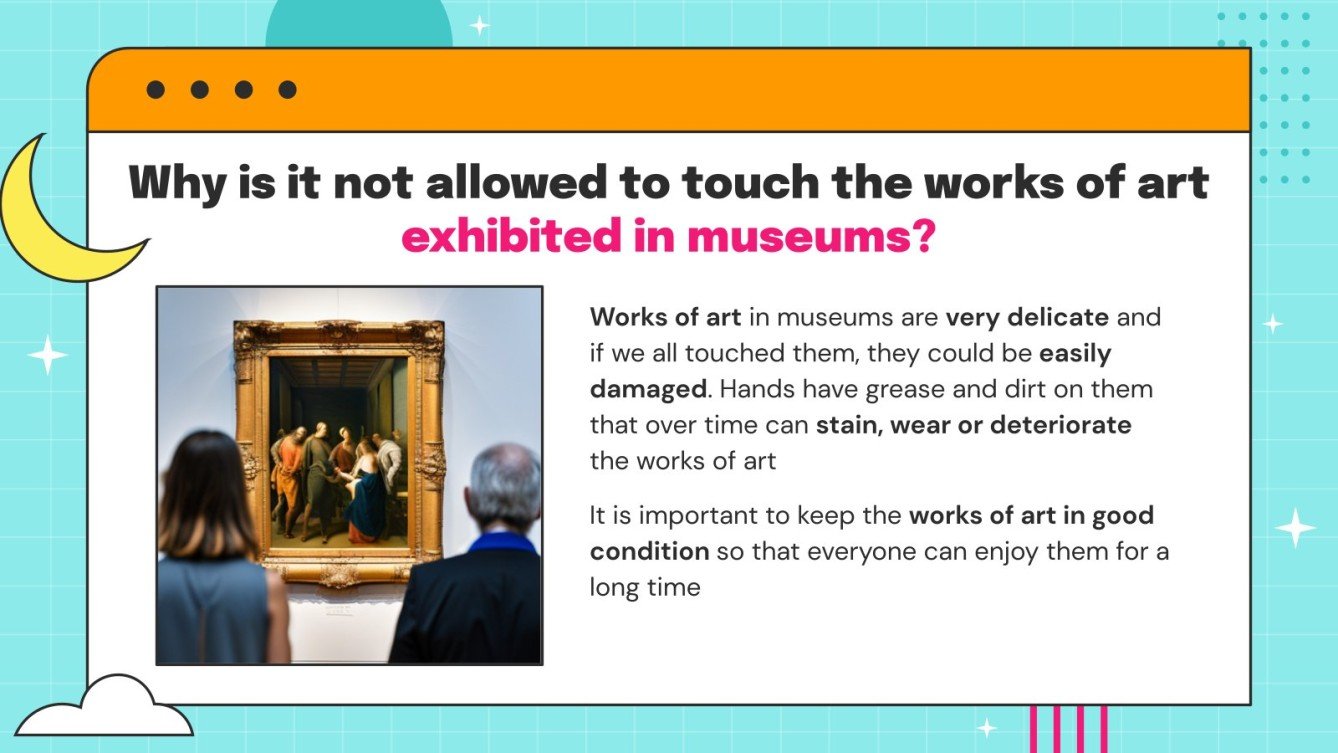 Why is it not allowed to touch the works of art exhibited in museums?

Works of art in museums are very delicate and if we all touched them, they could be easily damaged. Hands have grease and dirt on them that over time can stain, wear or deteriorate the works of art

It is important to keep the works of art in good condition so that everyone can enjoy them for a long time